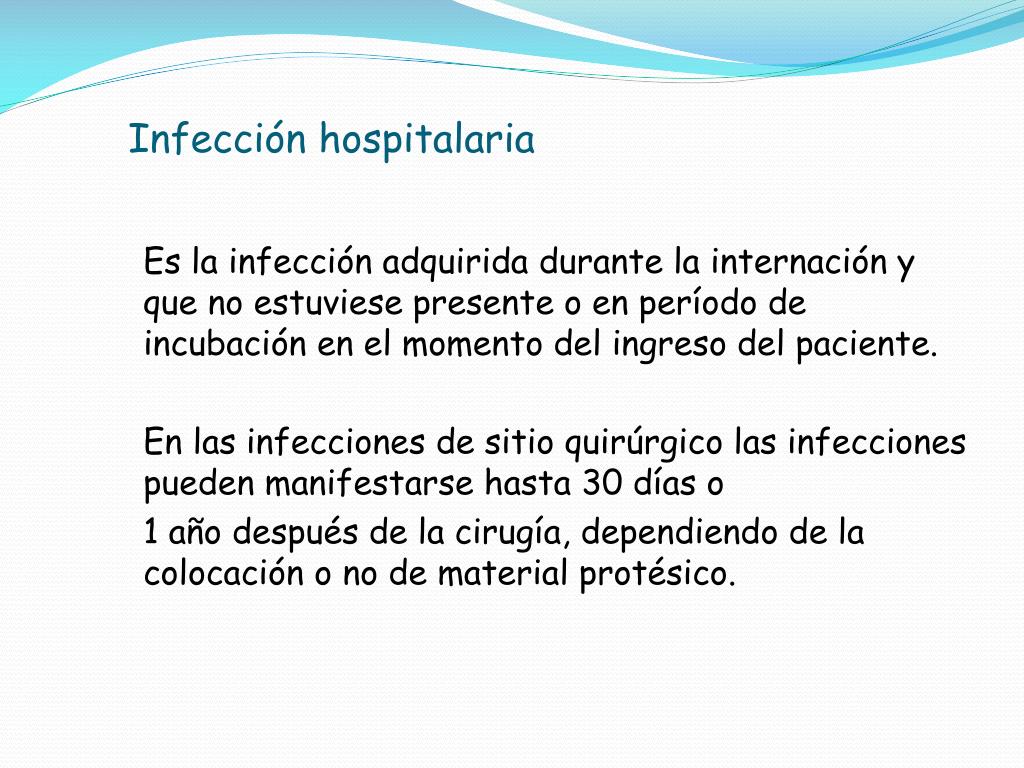 Infección hospitalaria

Es la infección adquirida durante la internación y que no estuviese presente o en período de incubación en el momento del ingreso del paciente.

En las infecciones de sitio quirúrgico las infecciones pueden manifestarse hasta 30 días o

1 año después de la cirugía, dependiendo de la colocación o no de material protésico.